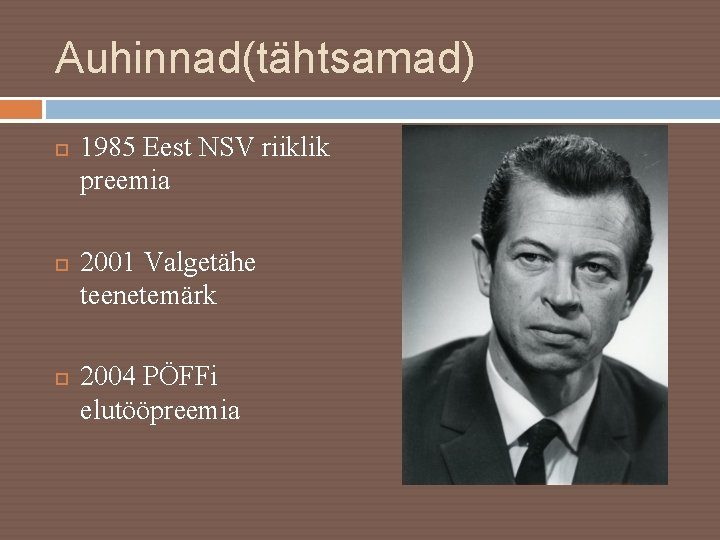 Auhinnad(tähtsamad)

1985 Eest NSV riiklik preemia

2001 Valgetähe teenetemärk

2004 PÖFFi elutööpreemia